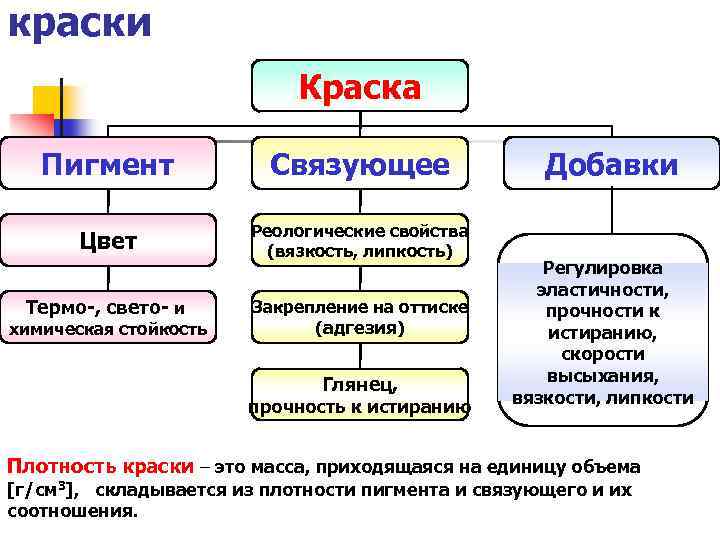 краски

Краска

Пигмент

Связующее

Добавки

Цвет

Термо-, свето- и химическая стойкость

Реологические свойства (вязкость, липкость)

Закрепление на оттиске (адгезия)

Глянец, прочность к истиранию

Регулировка эластичности, прочности к истиранию, скорости высыхания, вязкости, липкости

Плотность краски – это масса, приходящаяся на единицу объема [г/см$^3$], складывается из плотности пигмента и связующего и их соотношения.